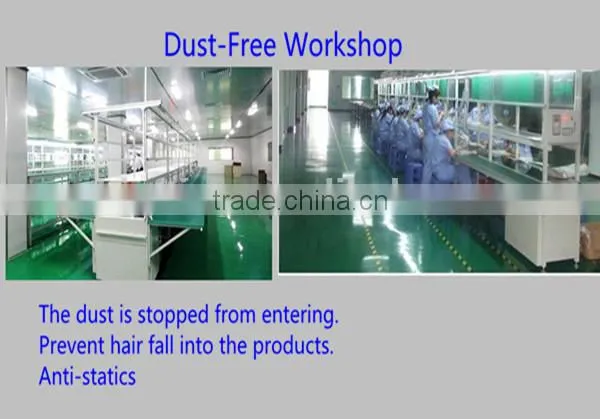 Dust-Free Workshop

trade.china.cn

The dust is stopped from entering.
Prevent hair fall into the products.
Anti-statics